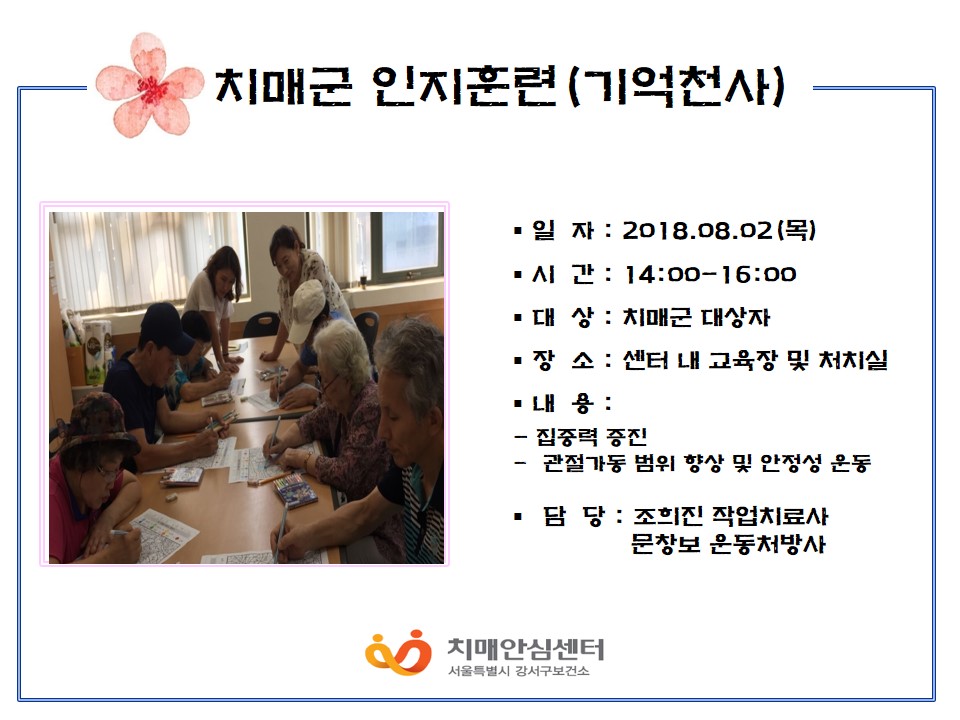 치매군 인지훈련(기억천사)

▪ 일 자 : 2018.08.02(목)

▪ 시 간 : 14:00-16:00

▪ 대 상 : 치매군 대상자

▪ 장 소 : 센터 내 교육장 및 처치실

▪ 내 용 :

- 집중력 증진
- 관절가동 범위 향상 및 안정성 운동

▪ 담 당 : 조희진 작업치료사
문창보 운동처방사

치매안심센터
서울특별시 강서구보건소